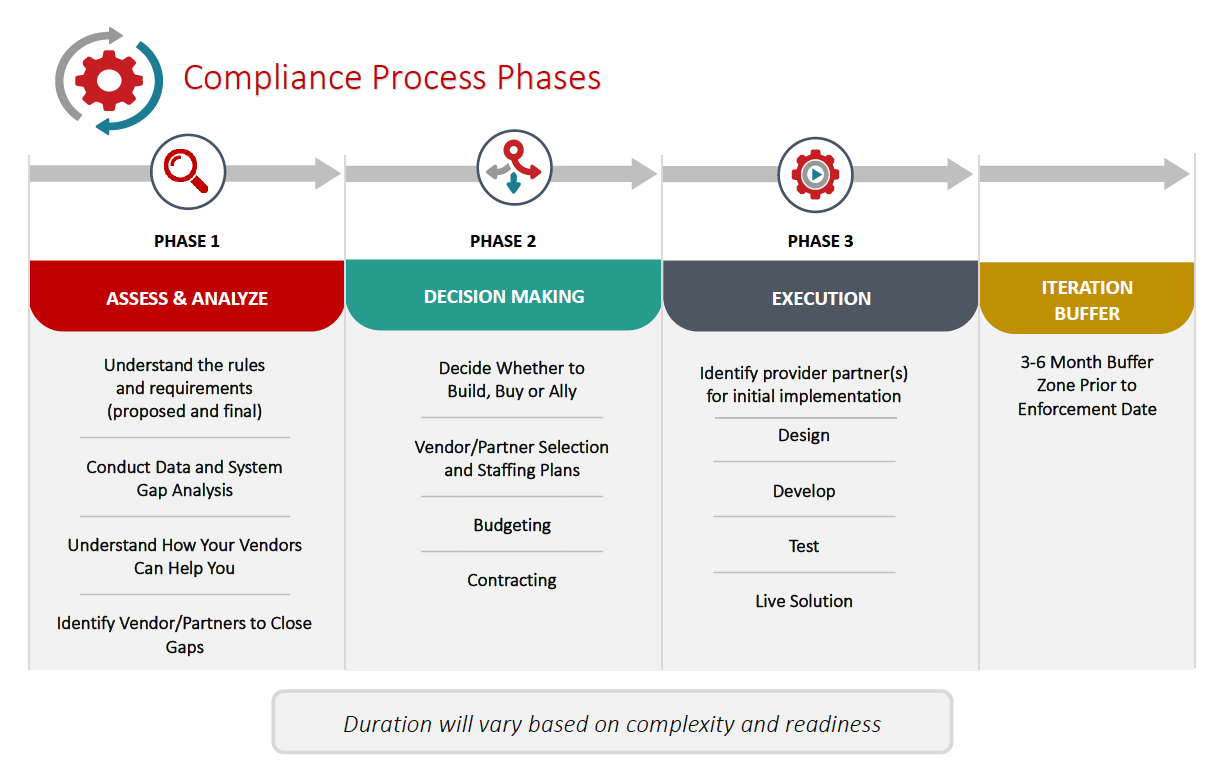 Compliance Process Phases

PHASE 1

ASSESS & ANALYZE

Understand the rules and requirements (proposed and final)

Conduct Data and System Gap Analysis

Understand How Your Vendors Can Help You

Identify Vendor/Partners to Close Gaps

PHASE 2

DECISION MAKING

Decide Whether to Build, Buy or Ally

Vendor/Partner Selection and Staffing Plans

Budgeting

Contracting

PHASE 3

EXECUTION

Identify provider partner(s) for initial implementation

Design

Develop

Test

Live Solution

ITERATION BUFFER

3-6 Month Buffer Zone Prior to Enforcement Date

Duration will vary based on complexity and readiness